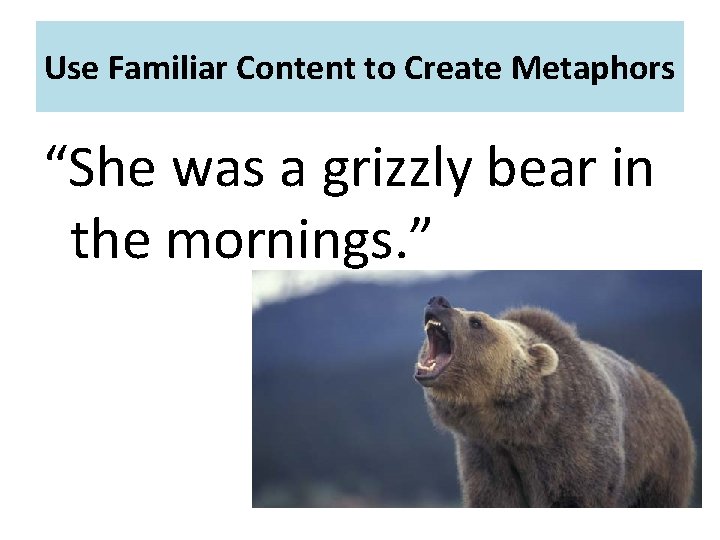 Use Familiar Content to Create Metaphors

“She was a grizzly bear in the mornings.”